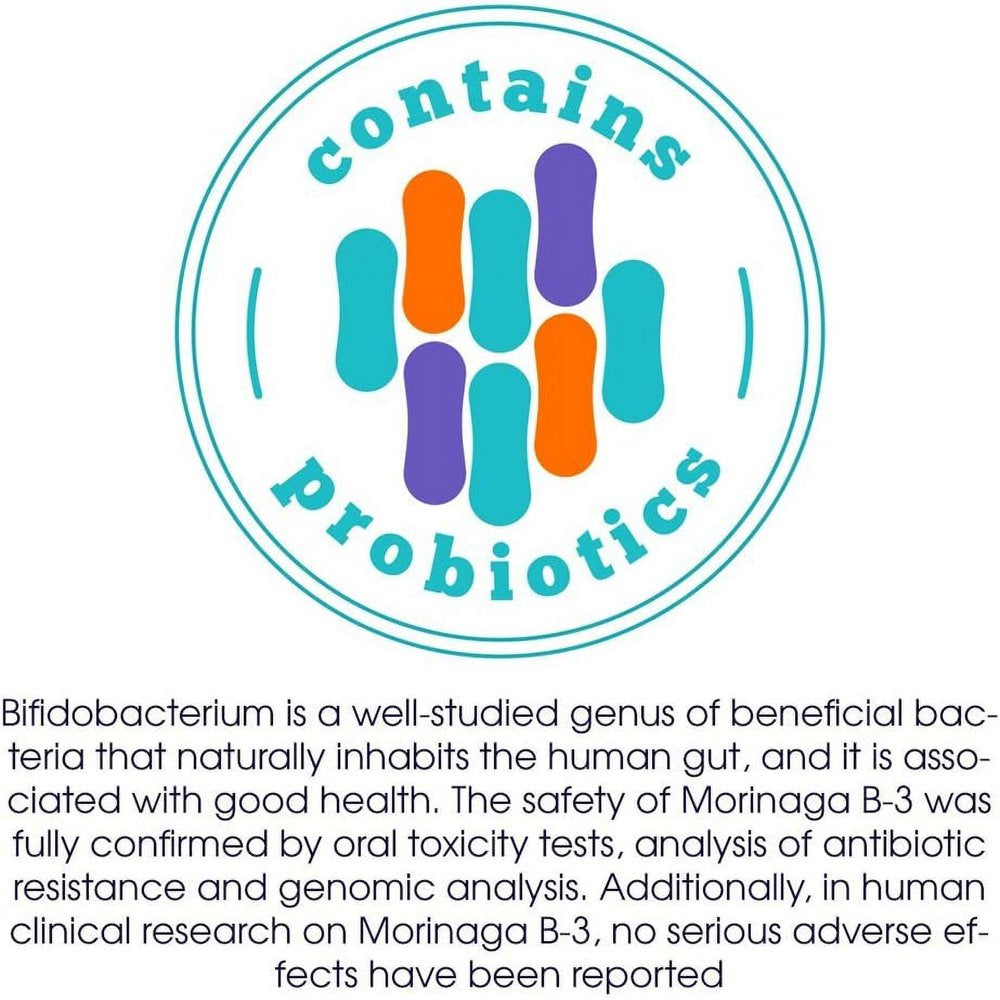 contains

probiotics

Bifidobacterium is a well-studied genus of beneficial bacteria that naturally inhabits the human gut, and it is associated with good health. The safety of Morinaga B-3 was fully confirmed by oral toxicity tests, analysis of antibiotic resistance and genomic analysis. Additionally, in human clinical research on Morinaga B-3, no serious adverse effects have been reported